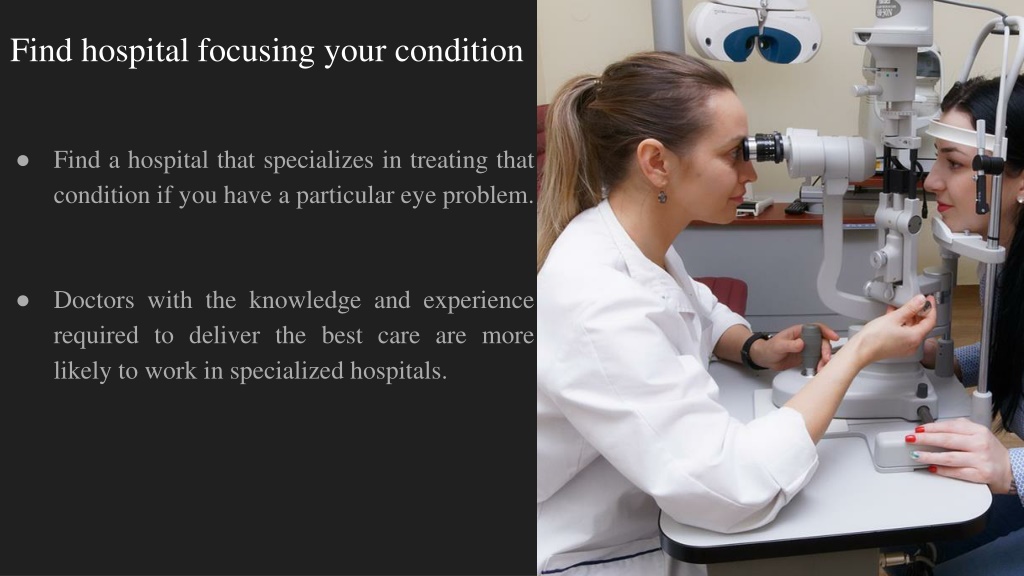 Find hospital focusing your condition

● Find a hospital that specializes in treating that condition if you have a particular eye problem.

● Doctors with the knowledge and experience required to deliver the best care are more likely to work in specialized hospitals.